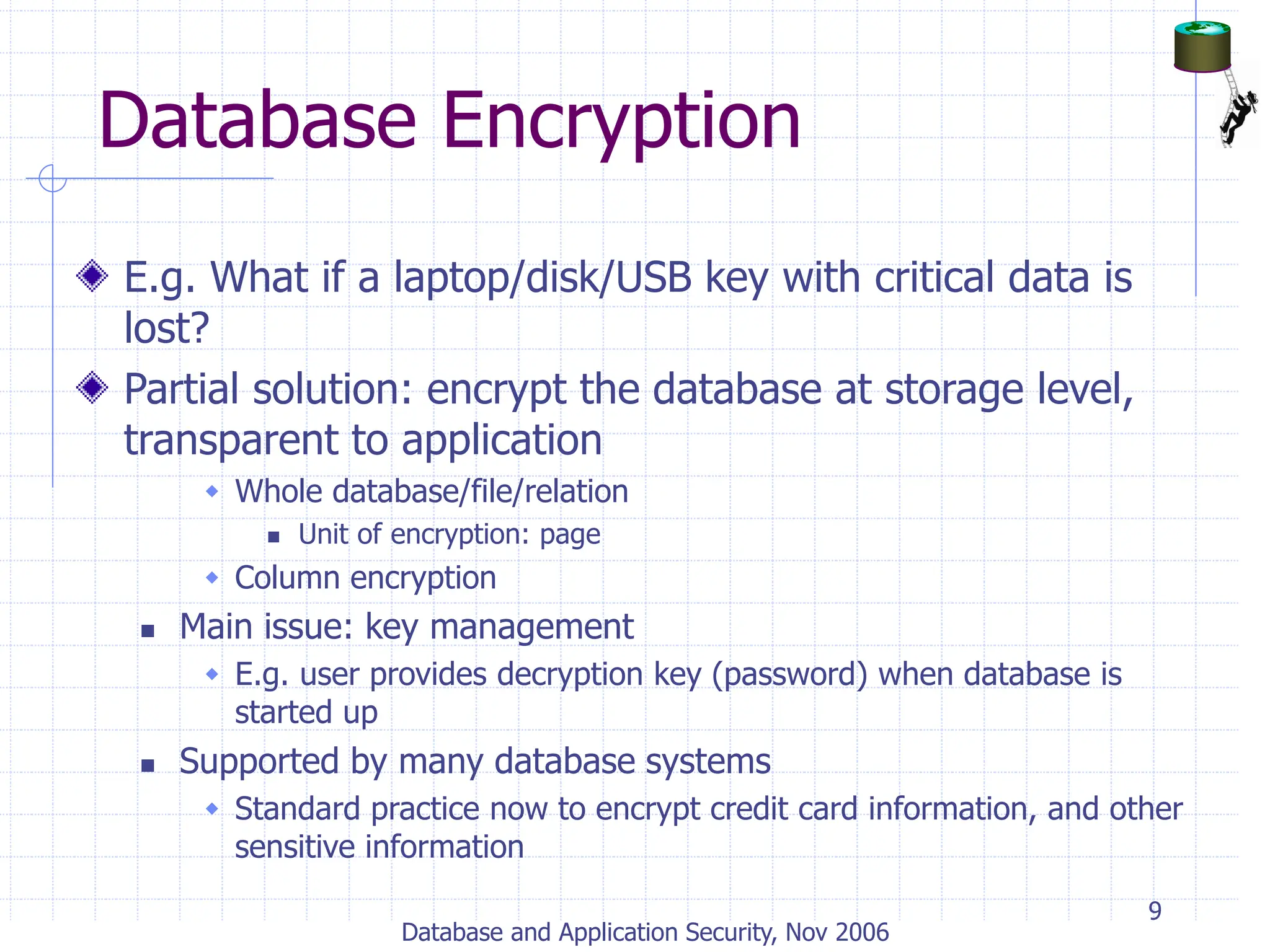 Database Encryption

E.g. What if a laptop/disk/USB key with critical data is lost?

Partial solution: encrypt the database at storage level, transparent to application

Whole database/file/relation

Unit of encryption: page

Column encryption

Main issue: key management

E.g. user provides decryption key (password) when database is started up

Supported by many database systems

Standard practice now to encrypt credit card information, and other sensitive information

9

Database and Application Security, Nov 2006